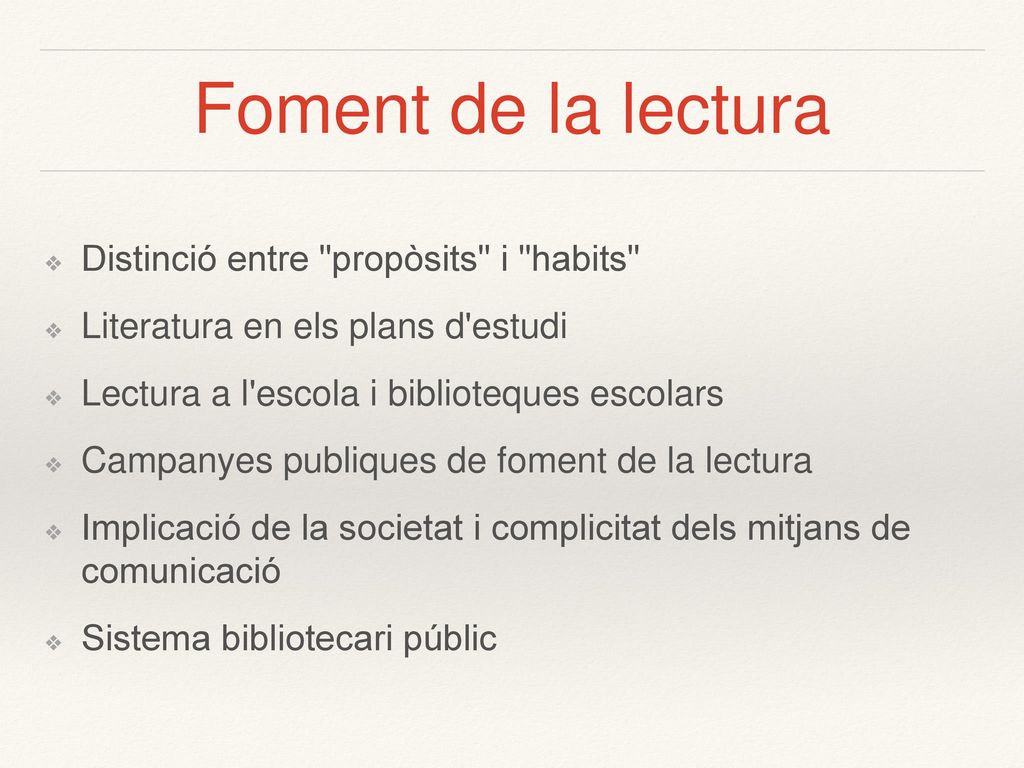 Foment de la lectura

❖ Distinció entre "propòsits" i "habits"

❖ Literatura en els plans d'estudi

❖ Lectura a l'escola i biblioteques escolars

❖ Campanyes publiques de foment de la lectura

❖ Implicació de la societat i complicitat dels mitjans de comunicació

❖ Sistema bibliotecari públic